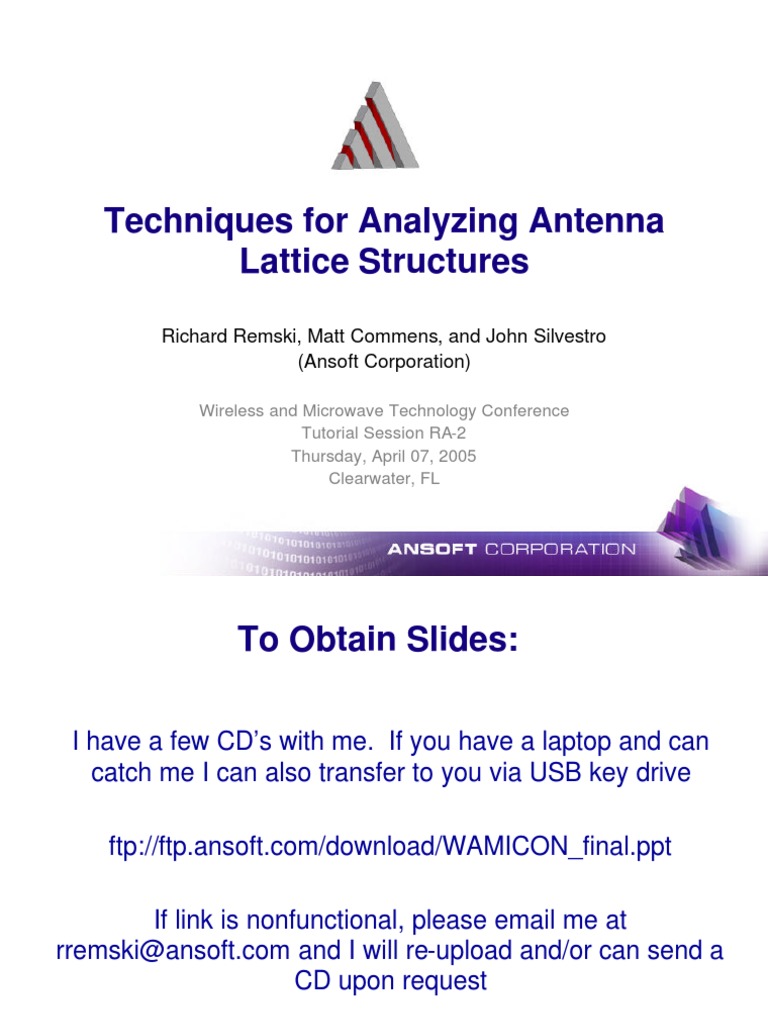 Techniques for Analyzing Antenna Lattice Structures

Richard Remski, Matt Commens, and John Silvestro
(Ansoft Corporation)

Wireless and Microwave Technology Conference
Tutorial Session RA-2
Thursday, April 07, 2005
Clearwater, FL

ANSOFT CORPORATION

To Obtain Slides:

I have a few CD's with me. If you have a laptop and can catch me I can also transfer to you via USB key drive

ftp://ftp.ansoft.com/download/WAMICON_final.ppt

If link is nonfunctional, please email me at rremski@ansoft.com and I will re-upload and/or can send a CD upon request